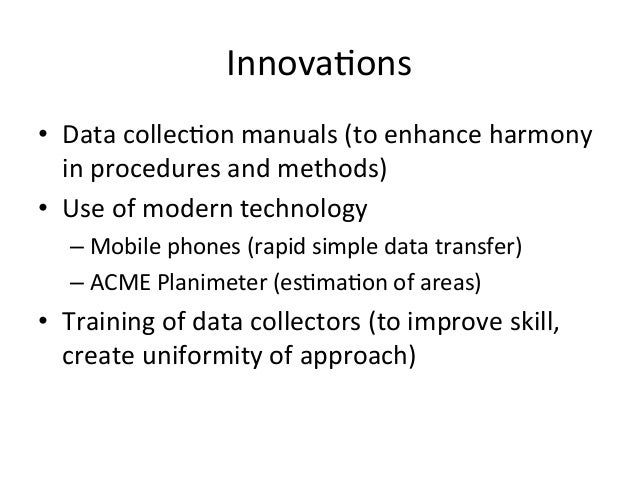 Innovations

• Data collection manuals (to enhance harmony in procedures and methods)
• Use of modern technology
– Mobile phones (rapid simple data transfer)
– ACME Planimeter (estimation of areas)
• Training of data collectors (to improve skill, create uniformity of approach)